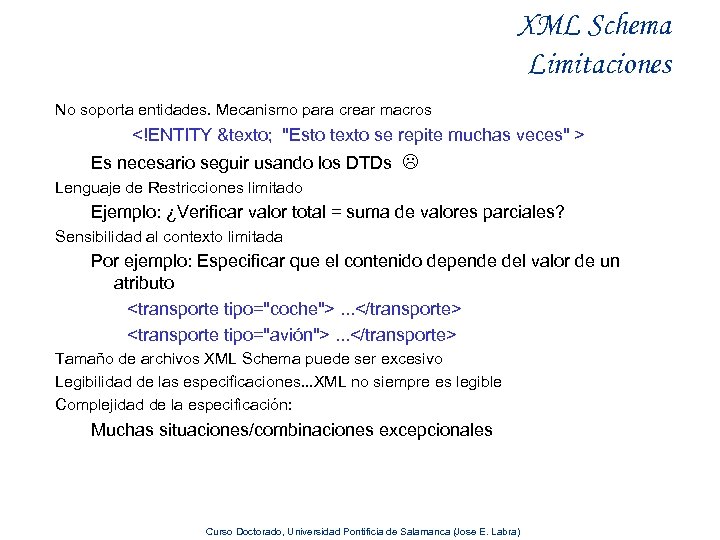 XML Schema
Limitaciones

No soporta entidades. Mecanismo para crear macros

<!ENTITY &texto; "Esto texto se repite muchas veces" >

Es necesario seguir usando los DTDs ☹

Lenguaje de Restricciones limitado

Ejemplo: ¿Verificar valor total = suma de valores parciales?

Sensibilidad al contexto limitada

Por ejemplo: Especificar que el contenido depende del valor de un atributo

<transporte tipo="coche"> ...</transporte>

<transporte tipo="avión"> ...</transporte>

Tamaño de archivos XML Schema puede ser excesivo

Legibilidad de las especificaciones...XML no siempre es legible

Complejidad de la especificación:

Muchas situaciones/combinaciones excepcionales

Curso Doctorado, Universidad Pontificia de Salamanca (Jose E. Labra)